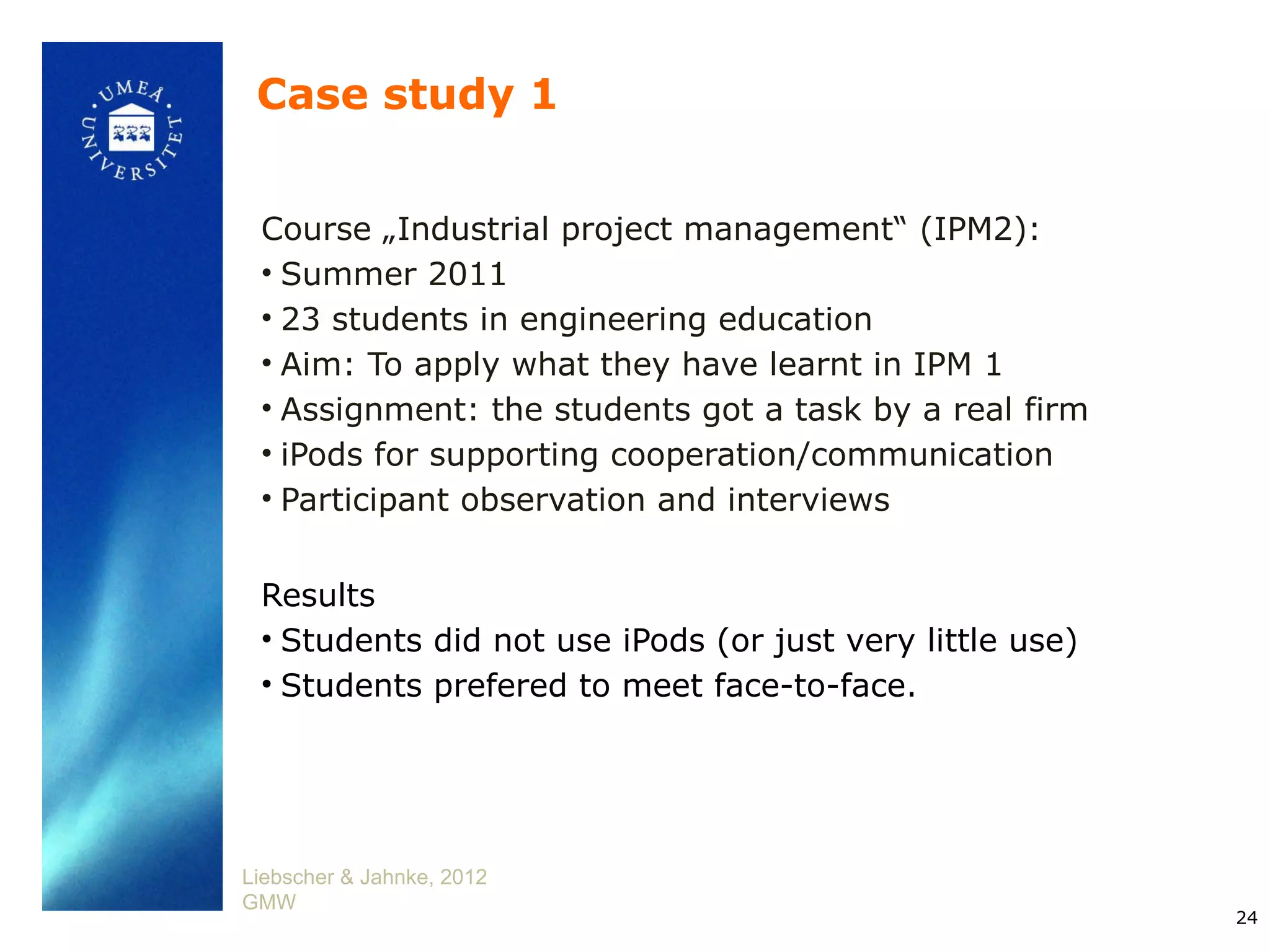 UMEÅ UNIVERSITET

Case study 1

Course „Industrial project management“ (IPM2):
• Summer 2011
• 23 students in engineering education
• Aim: To apply what they have learnt in IPM 1
• Assignment: the students got a task by a real firm
• iPods for supporting cooperation/communication
• Participant observation and interviews

Results
• Students did not use iPods (or just very little use)
• Students prefered to meet face-to-face.

Liebscher & Jahnke, 2012
GMW

24